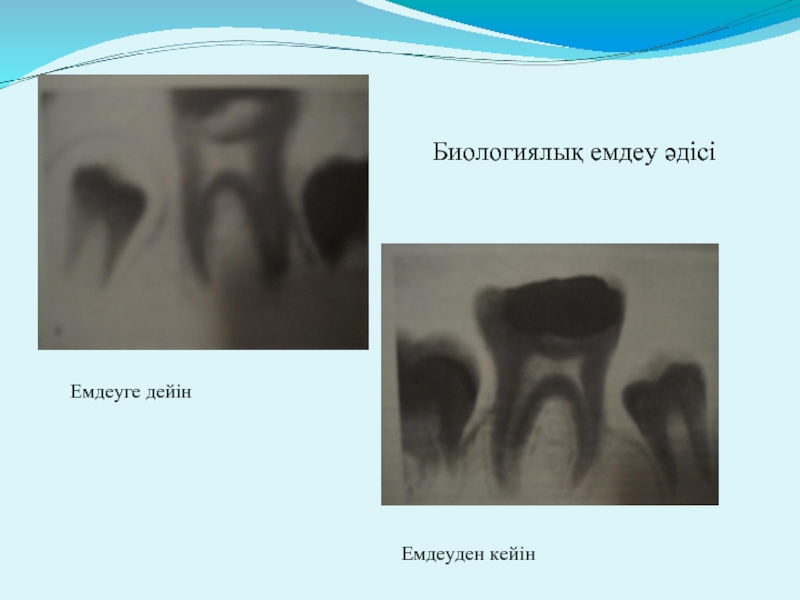 Биологиялық емдеу әдісі

Емдеуге дейін

Емдеуден кейін